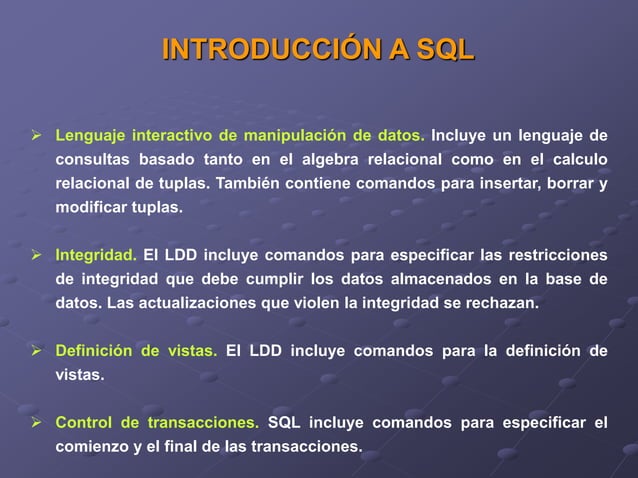 INTRODUCCIÓN A SQL

➢ Lenguaje interactivo de manipulación de datos. Incluye un lenguaje de consultas basado tanto en el algebra relacional como en el calculo relacional de tuplas. También contiene comandos para insertar, borrar y modificar tuplas.

➢ Integridad. El LDD incluye comandos para especificar las restricciones de integridad que debe cumplir los datos almacenados en la base de datos. Las actualizaciones que violen la integridad se rechazan.

➢ Definición de vistas. El LDD incluye comandos para la definición de vistas.

➢ Control de transacciones. SQL incluye comandos para especificar el comienzo y el final de las transacciones.